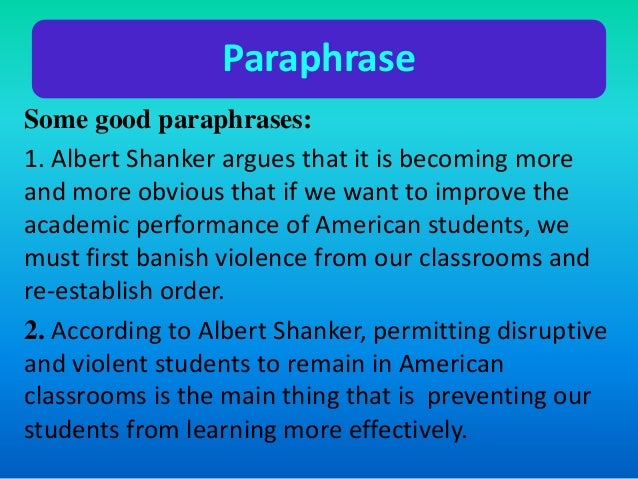 Paraphrase

Some good paraphrases:

1. Albert Shanker argues that it is becoming more and more obvious that if we want to improve the academic performance of American students, we must first banish violence from our classrooms and re-establish order.

2. According to Albert Shanker, permitting disruptive and violent students to remain in American classrooms is the main thing that is preventing our students from learning more effectively.